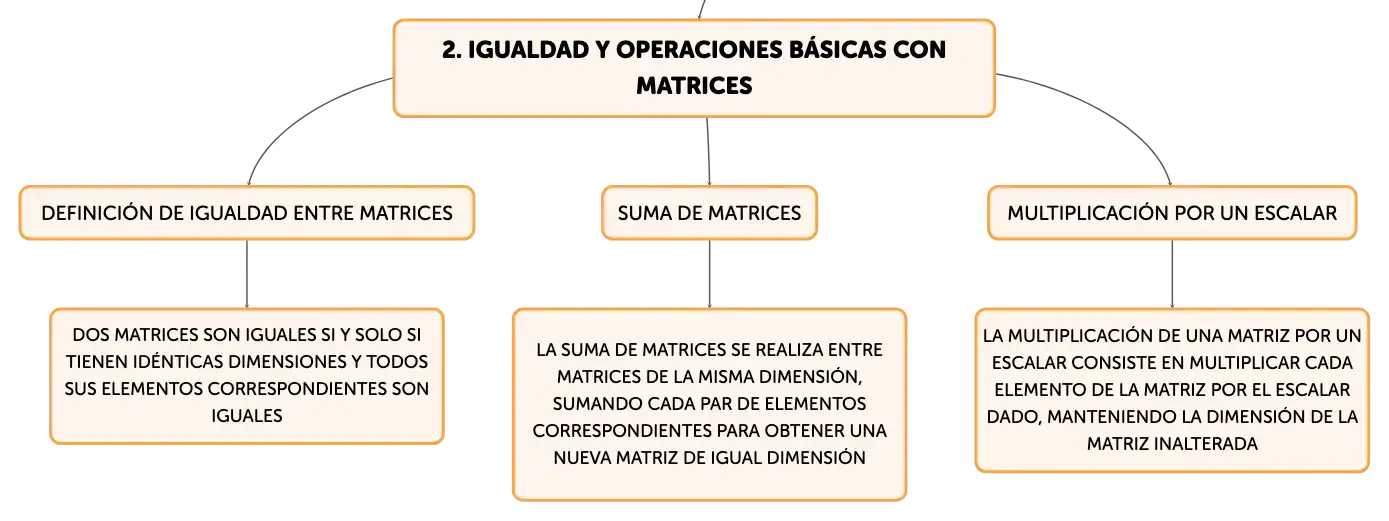 2. IGUALDAD Y OPERACIONES BÁSICAS CON MATRICES

DEFINICIÓN DE IGUALDAD ENTRE MATRICES

DOS MATRICES SON IGUALES SI Y SOLO SI TIENEN IDÉNTICAS DIMENSIONES Y TODOS SUS ELEMENTOS CORRESPONDIENTES SON IGUALES

SUMA DE MATRICES

LA SUMA DE MATRICES SE REALIZA ENTRE MATRICES DE LA MISMA DIMENSIÓN, SUMANDO CADA PAR DE ELEMENTOS CORRESPONDIENTES PARA OBTENER UNA NUEVA MATRIZ DE IGUAL DIMENSIÓN

MULTIPLICACIÓN POR UN ESCALAR

LA MULTIPLICACIÓN DE UNA MATRIZ POR UN ESCALAR CONSISTE EN MULTIPLICAR CADA ELEMENTO DE LA MATRIZ POR EL ESCALAR DADO, MANTENIENDO LA DIMENSIÓN DE LA MATRIZ INALTERADA